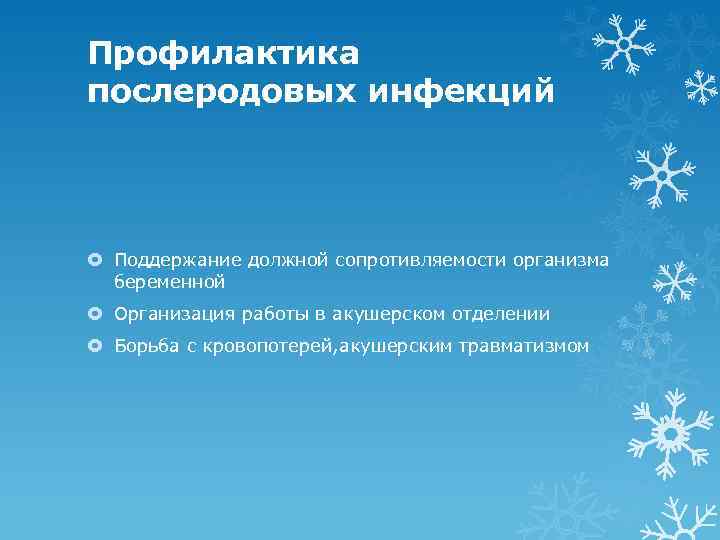 Профилактика послеродовых инфекций

Поддержание должной сопротивляемости организма беременной

Организация работы в акушерском отделении

Борьба с кровопотерей,акушерским травматизмом